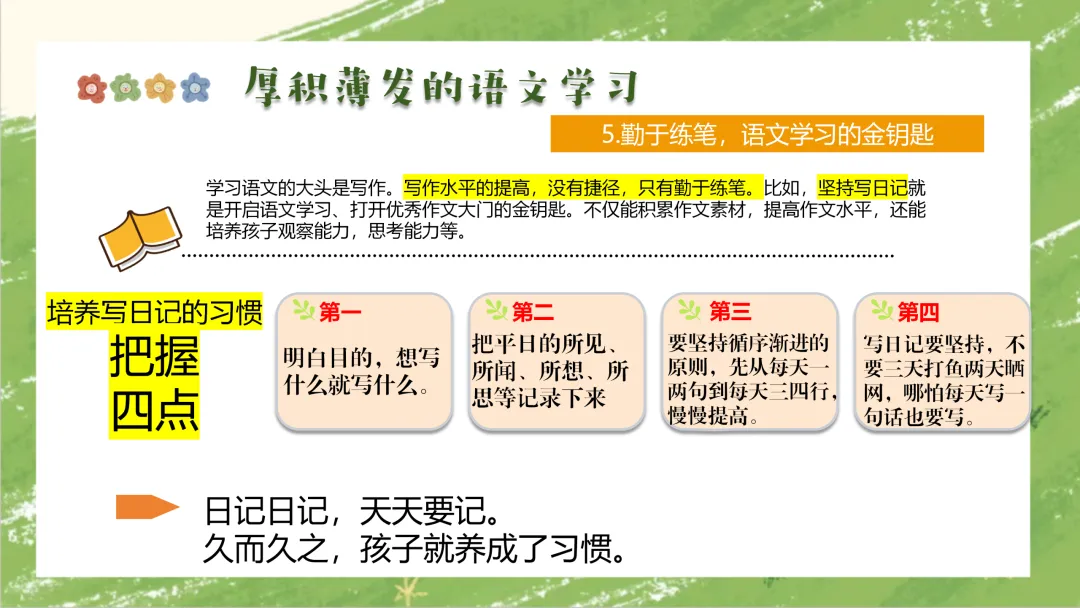 厚积薄发的语文学习

5.勤于练笔，语文学习的金钥匙

学习语文的大头是写作。写作水平的提高，没有捷径，只有勤于练笔。比如，坚持写日记就是开启语文学习、打开优秀作文大门的金钥匙。不仅能积累作文素材，提高作文水平，还能培养孩子观察能力，思考能力等。

培养写日记的习惯

把握四点

第一
明白目的，想写什么就写什么。

第二
把平日的所见、所闻、所想、所思等记录下来

第三
要坚持循序渐进的原则，先从每天一两句到每天三四行，慢慢提高。

第四
写日记要坚持，不要三天打鱼两天晒网，哪怕每天写一句话也要写。

日记日记，天天要记。
久而久之，孩子就养成了习惯。